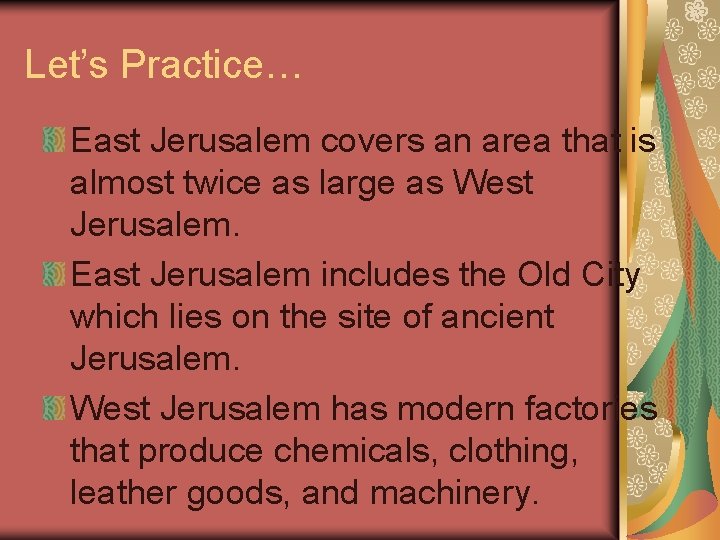 Let's Practice…

East Jerusalem covers an area that is almost twice as large as West Jerusalem.

East Jerusalem includes the Old City which lies on the site of ancient Jerusalem.

West Jerusalem has modern factories that produce chemicals, clothing, leather goods, and machinery.